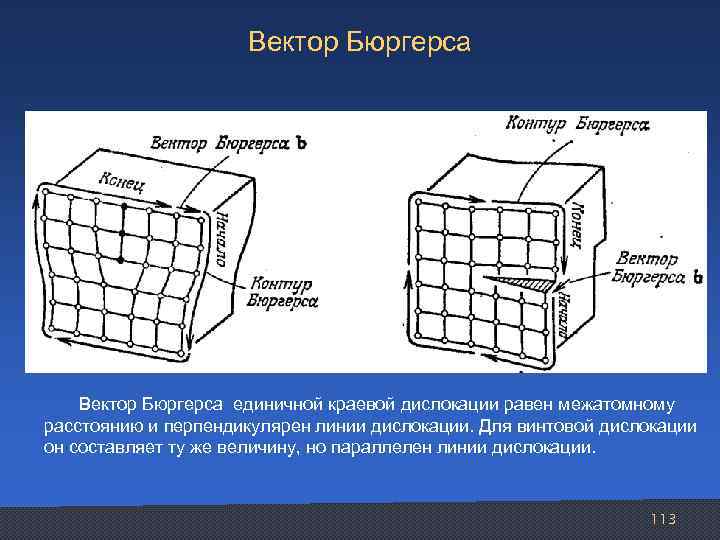 Вектор Бюргерса

Вектор Бюргерса b

Конец

Начало

Контур Бюргерса

Контур Бюргерса

Конец

Вектор Бюргерса b

Начало

Вектор Бюргерса единичной краевой дислокации равен межатомному расстоянию и перпендикулярен линии дислокации. Для винтовой дислокации он составляет ту же величину, но параллелен линии дислокации.

113